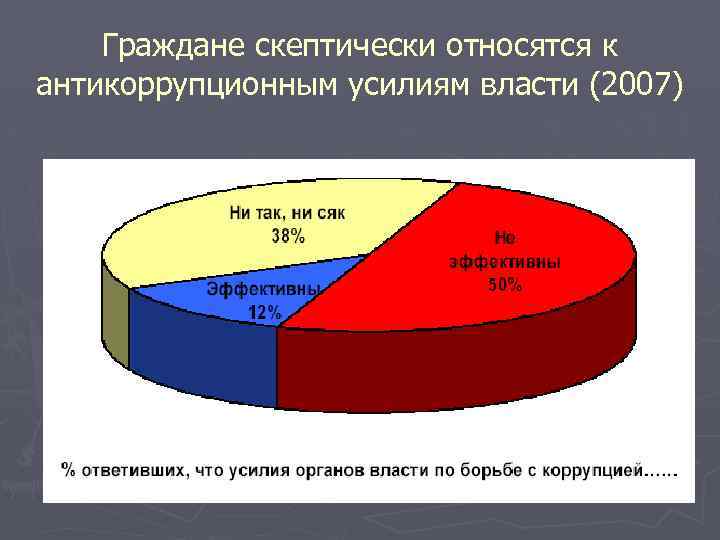 Граждане скептически относятся к антикоррупционным усилиям власти (2007)

Ни так, ни сяк
38%

Не
эффективны
50%

Эффективны
12%

% ответивших, что усилия органов власти по борьбе с коррупцией......